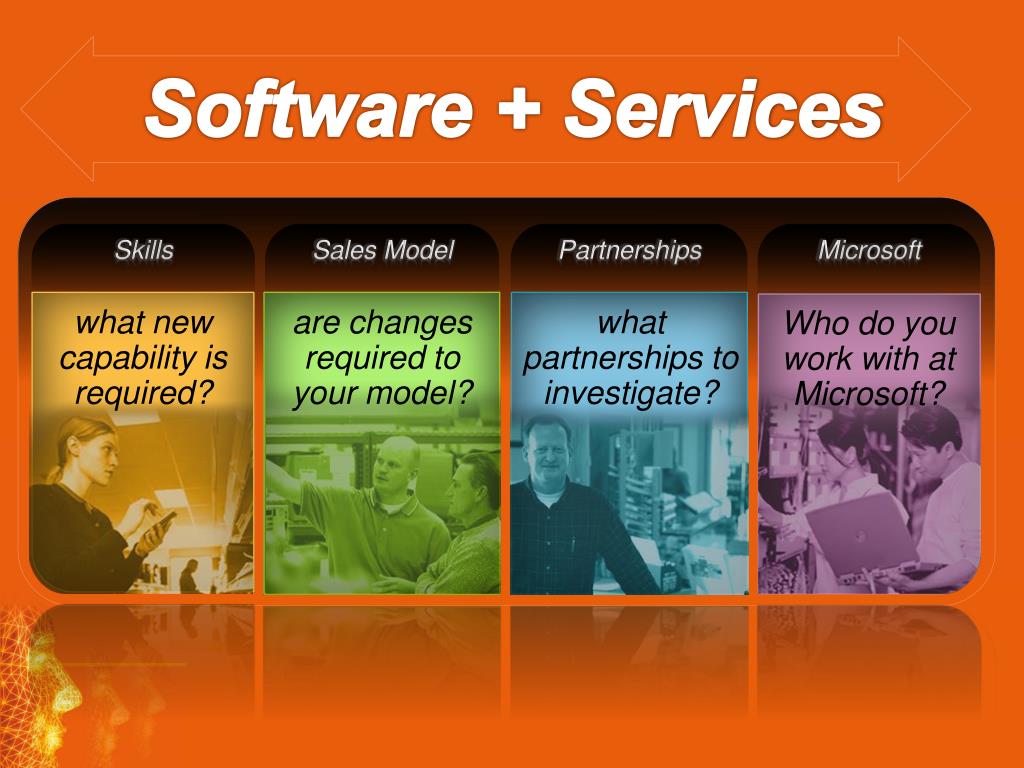 Software + Services

Skills

what new capability is required?

Sales Model

are changes required to your model?

Partnerships

what partnerships to investigate?

Microsoft

Who do you work with at Microsoft?